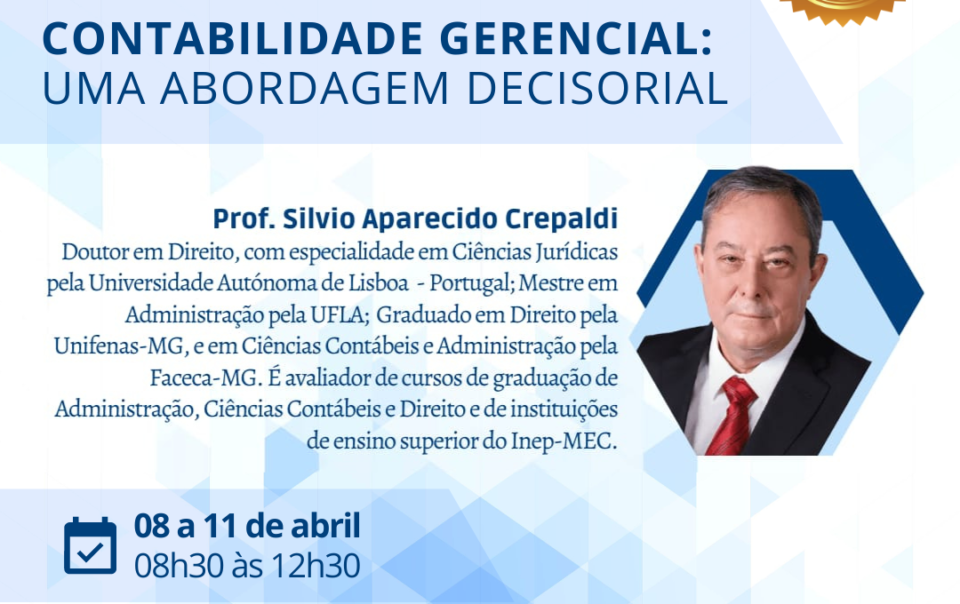 CONTABILIDADE GERENCIAL:
UMA ABORDAGEM DECISORIAL

Prof. Silvio Aparecido Crepaldi
Doutor em Direito, com especialidade em Ciências Jurídicas pela Universidade Autónoma de Lisboa - Portugal; Mestre em Administração pela UFLA; Graduado em Direito pela Unifenas-MG, e em Ciências Contábeis e Administração pela Faceca-MG. É avaliador de cursos de graduação de Administração, Ciências Contábeis e Direito e de instituições de ensino superior do Inep-MEC.

08 a 11 de abril
08h30 às 12h30